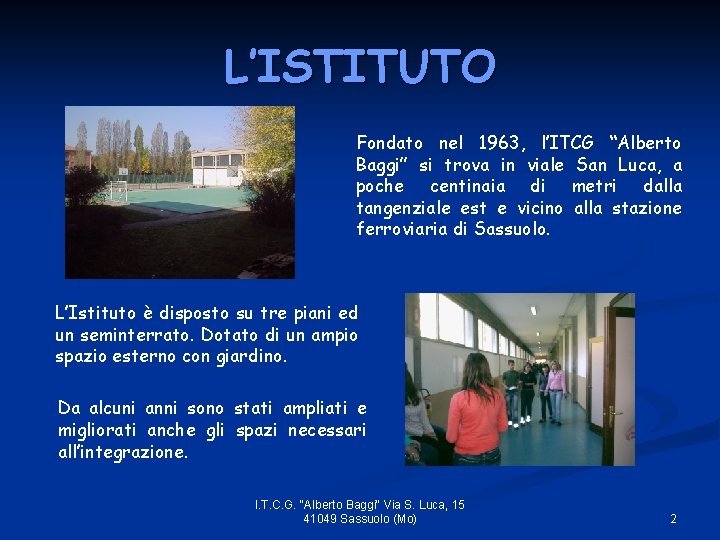 L'ISTITUTO

Fondato nel 1963, l'ITCG "Alberto Baggi" si trova in viale San Luca, a poche centinaia di metri dalla tangenziale est e vicino alla stazione ferroviaria di Sassuolo.

L'Istituto è disposto su tre piani ed un seminterrato. Dotato di un ampio spazio esterno con giardino.

Da alcuni anni sono stati ampliati e migliorati anche gli spazi necessari all'integrazione.

I.T.C.G. "Alberto Baggi" Via S. Luca, 15
41049 Sassuolo (Mo)

2